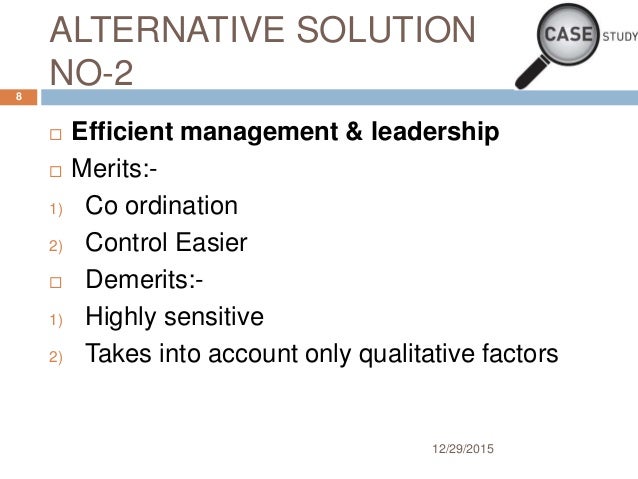 ALTERNATIVE SOLUTION NO-2

CASE STUDY

8

□ **Efficient management & leadership**
□ Merits:-
1) Co ordination
2) Control Easier
□ Demerits:-
1) Highly sensitive
2) Takes into account only qualitative factors

12/29/2015